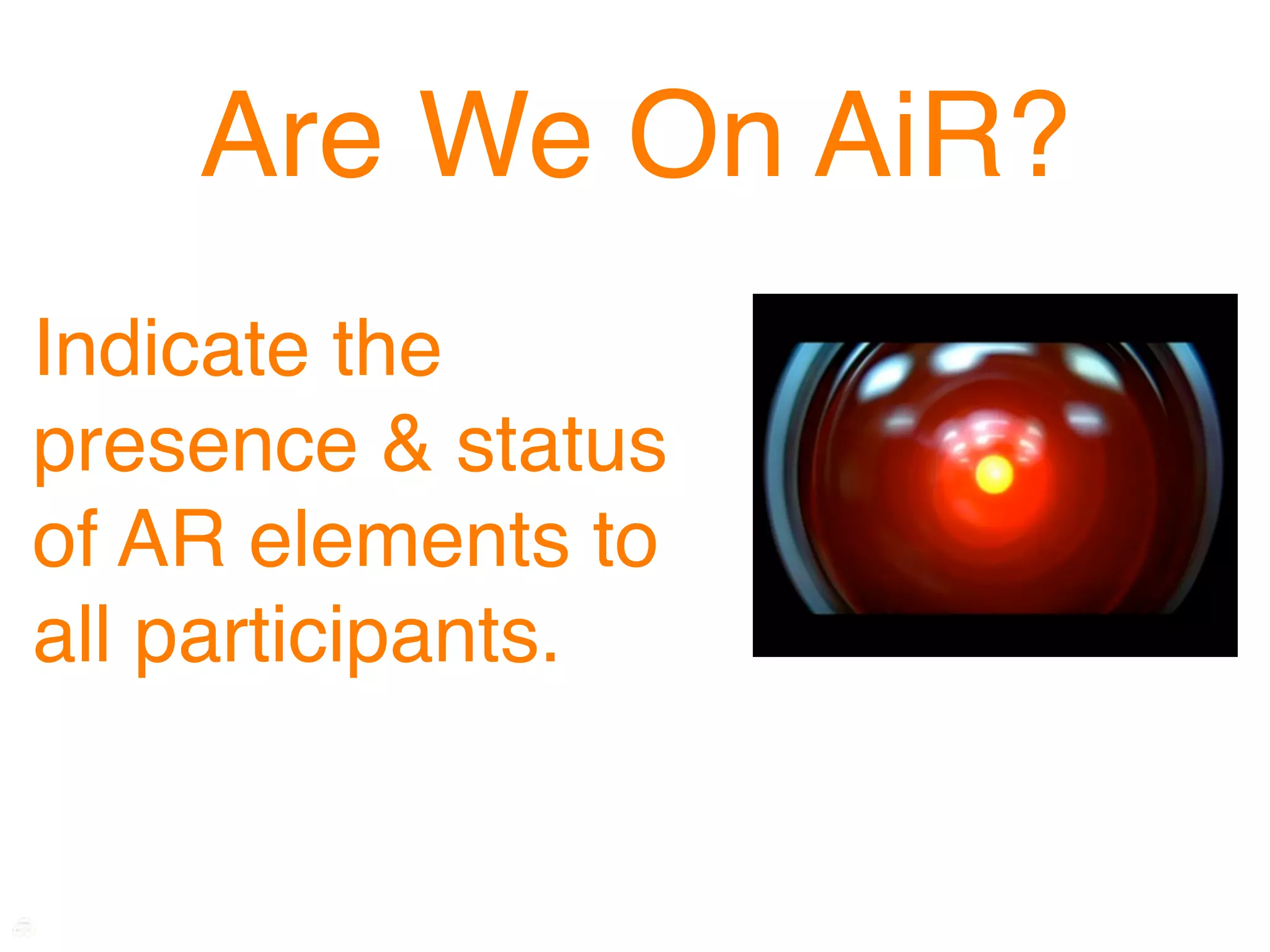 Are We On AiR?

Indicate the presence & status of AR elements to all participants.